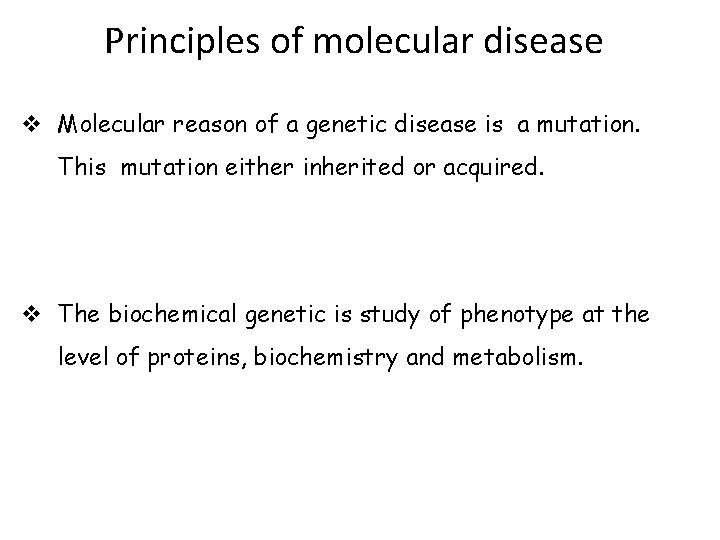 Principles of molecular disease

❖ Molecular reason of a genetic disease is a mutation. This mutation either inherited or acquired.

❖ The biochemical genetic is study of phenotype at the level of proteins, biochemistry and metabolism.